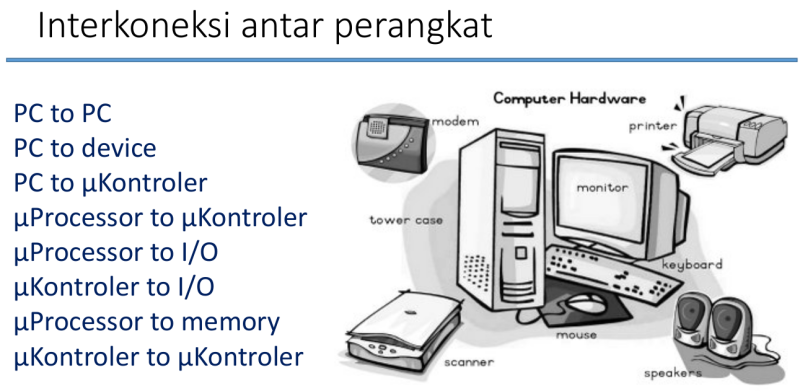 Interkoneksi antar perangkat

PC to PC
PC to device
PC to µKontroler
µProcessor to µKontroler
µProcessor to I/O
µKontroler to I/O
µProcessor to memory
µKontroler to µKontroler

Computer Hardware
modem
printer
monitor
tower case
keyboard
mouse
scanner
speakers